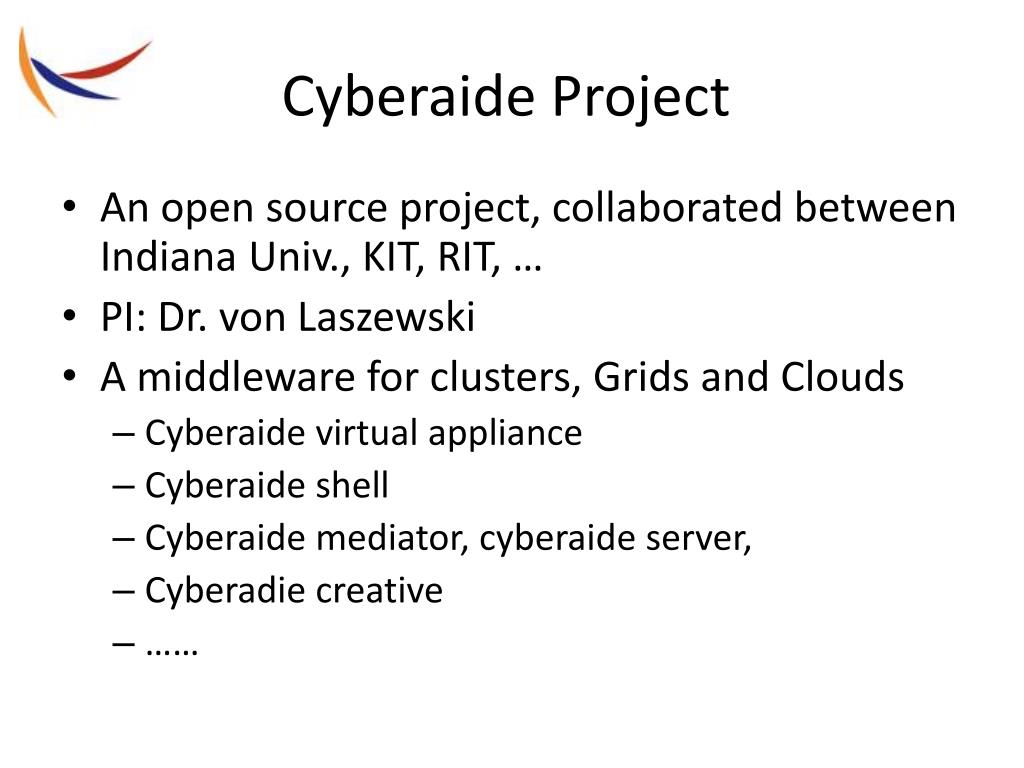 Cyberaide Project

• An open source project, collaborated between Indiana Univ., KIT, RIT, …
• PI: Dr. von Laszewski
• A middleware for clusters, Grids and Clouds
– Cyberaide virtual appliance
– Cyberaide shell
– Cyberaide mediator, cyberaide server,
– Cyberadie creative
– ……